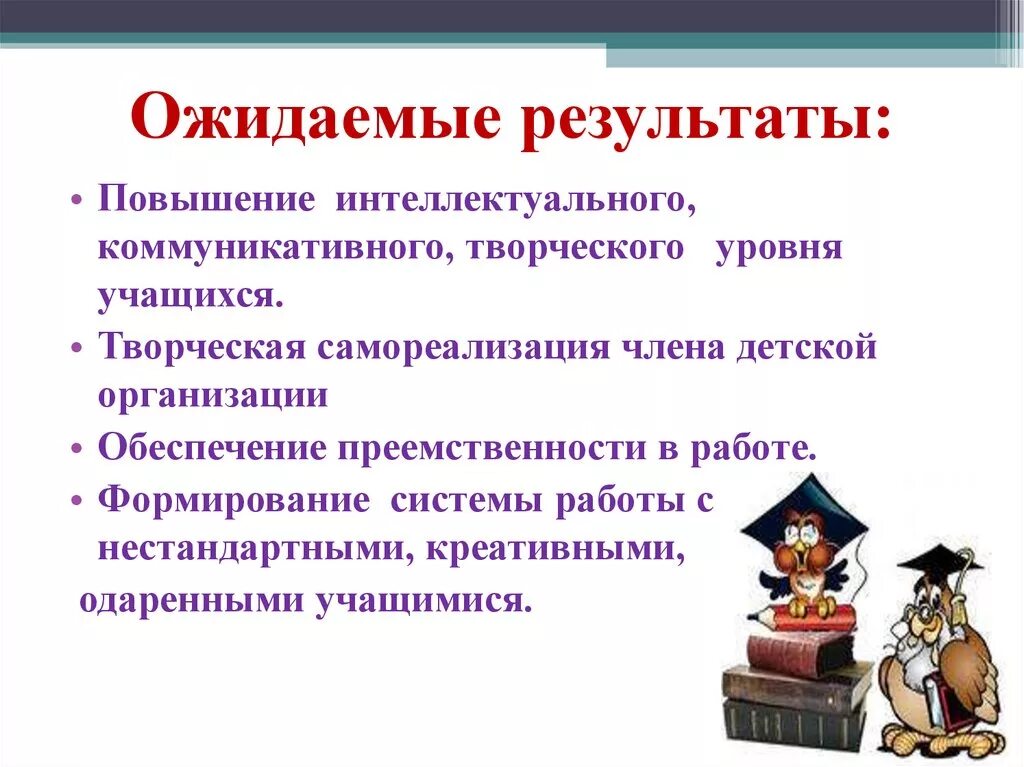 Ожидаемые результаты:

• Повышение интеллектуального, коммуникативного, творческого уровня учащихся.
• Творческая самореализация члена детской организации
• Обеспечение преемственности в работе.
• Формирование системы работы с нестандартными, креативными, одаренными учащимися.